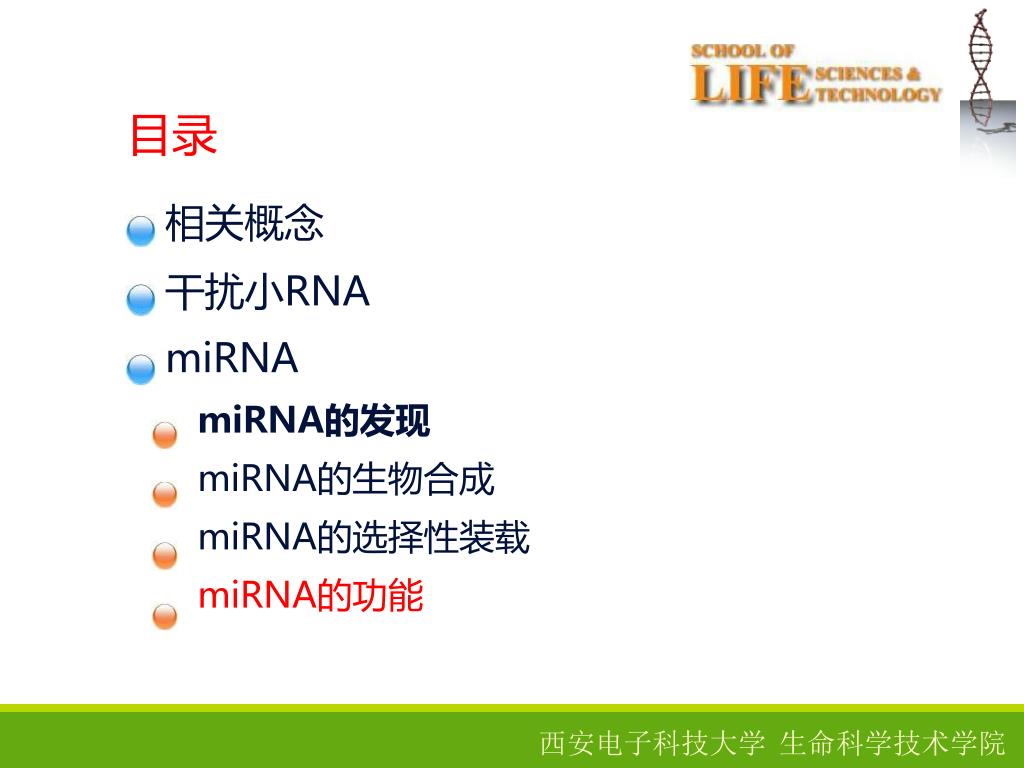 SCHOOL OF LIFE SCIENCES & TECHNOLOGY

目录

相关概念

干扰小RNA

miRNA

miRNA的发现

miRNA的生物合成

miRNA的选择性装载

miRNA的功能

西安电子科技大学 生命科学技术学院